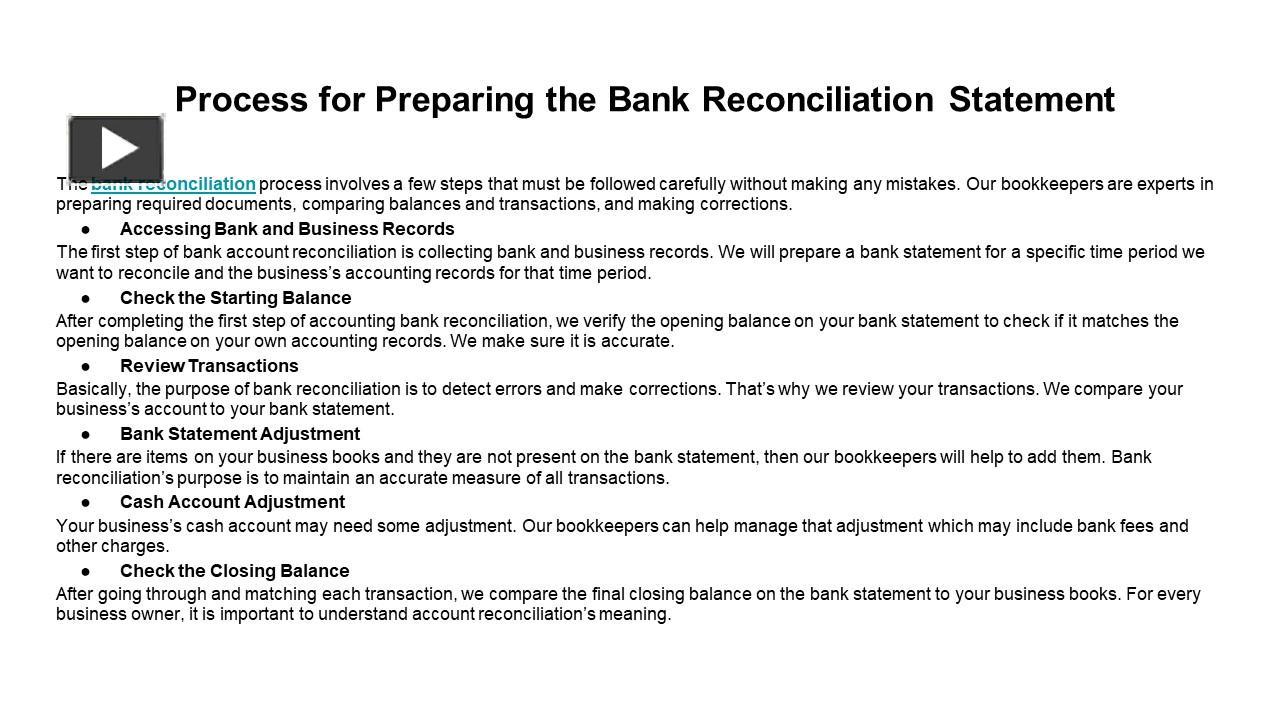 Process for Preparing the Bank Reconciliation Statement

The bank reconciliation process involves a few steps that must be followed carefully without making any mistakes. Our bookkeepers are experts in preparing required documents, comparing balances and transactions, and making corrections.

● Accessing Bank and Business Records

The first step of bank account reconciliation is collecting bank and business records. We will prepare a bank statement for a specific time period we want to reconcile and the business's accounting records for that time period.

● Check the Starting Balance

After completing the first step of accounting bank reconciliation, we verify the opening balance on your bank statement to check if it matches the opening balance on your own accounting records. We make sure it is accurate.

● Review Transactions

Basically, the purpose of bank reconciliation is to detect errors and make corrections. That's why we review your transactions. We compare your business's account to your bank statement.

● Bank Statement Adjustment

If there are items on your business books and they are not present on the bank statement, then our bookkeepers will help to add them. Bank reconciliation's purpose is to maintain an accurate measure of all transactions.

● Cash Account Adjustment

Your business's cash account may need some adjustment. Our bookkeepers can help manage that adjustment which may include bank fees and other charges.

● Check the Closing Balance

After going through and matching each transaction, we compare the final closing balance on the bank statement to your business books. For every business owner, it is important to understand account reconciliation's meaning.